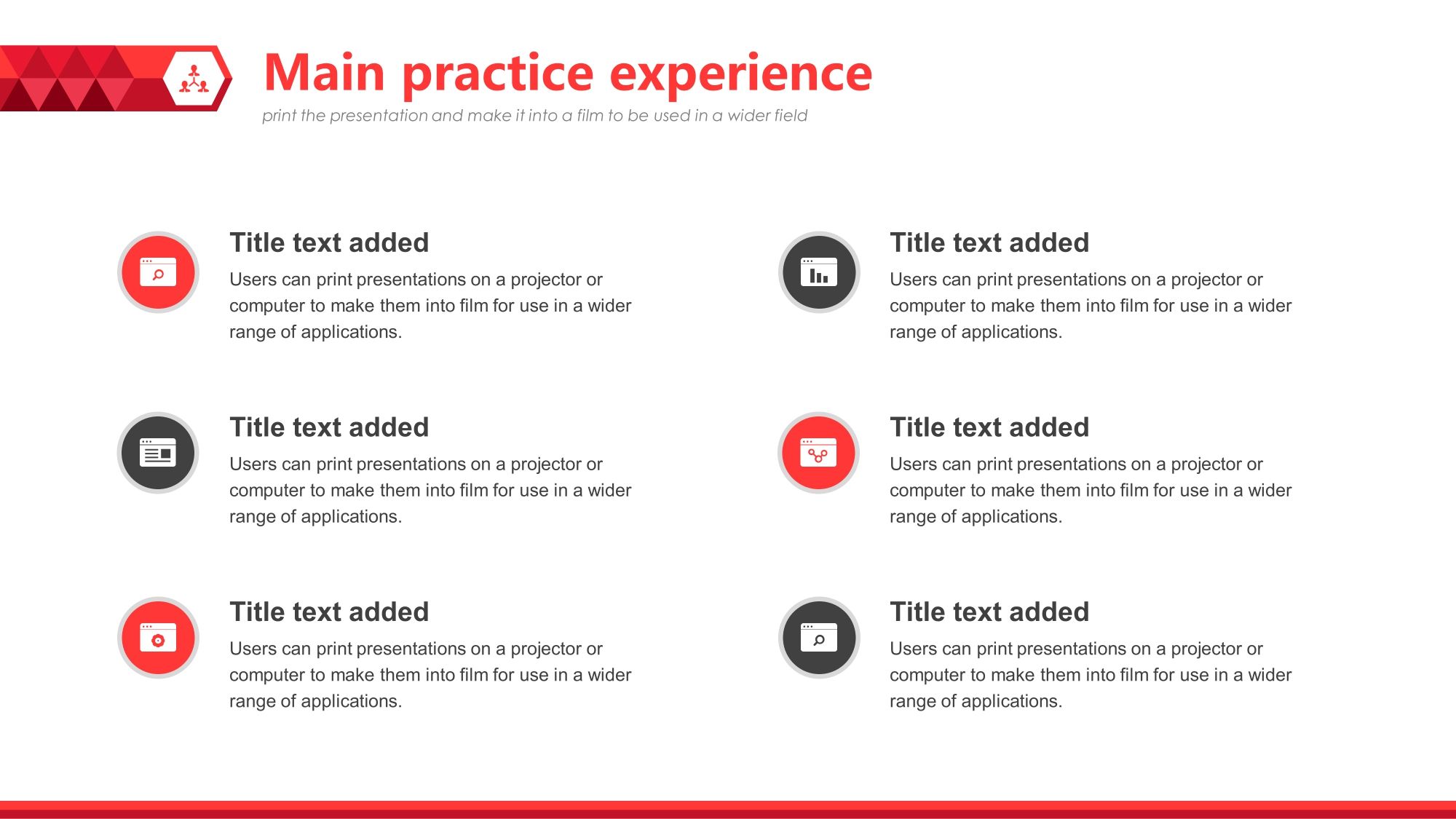 Main practice experience

print the presentation and make it into a film to be used in a wider field

Title text added

Users can print presentations on a projector or computer to make them into film for use in a wider range of applications.

Title text added

Users can print presentations on a projector or computer to make them into film for use in a wider range of applications.

Title text added

Users can print presentations on a projector or computer to make them into film for use in a wider range of applications.

Title text added

Users can print presentations on a projector or computer to make them into film for use in a wider range of applications.

Title text added

Users can print presentations on a projector or computer to make them into film for use in a wider range of applications.

Title text added

Users can print presentations on a projector or computer to make them into film for use in a wider range of applications.